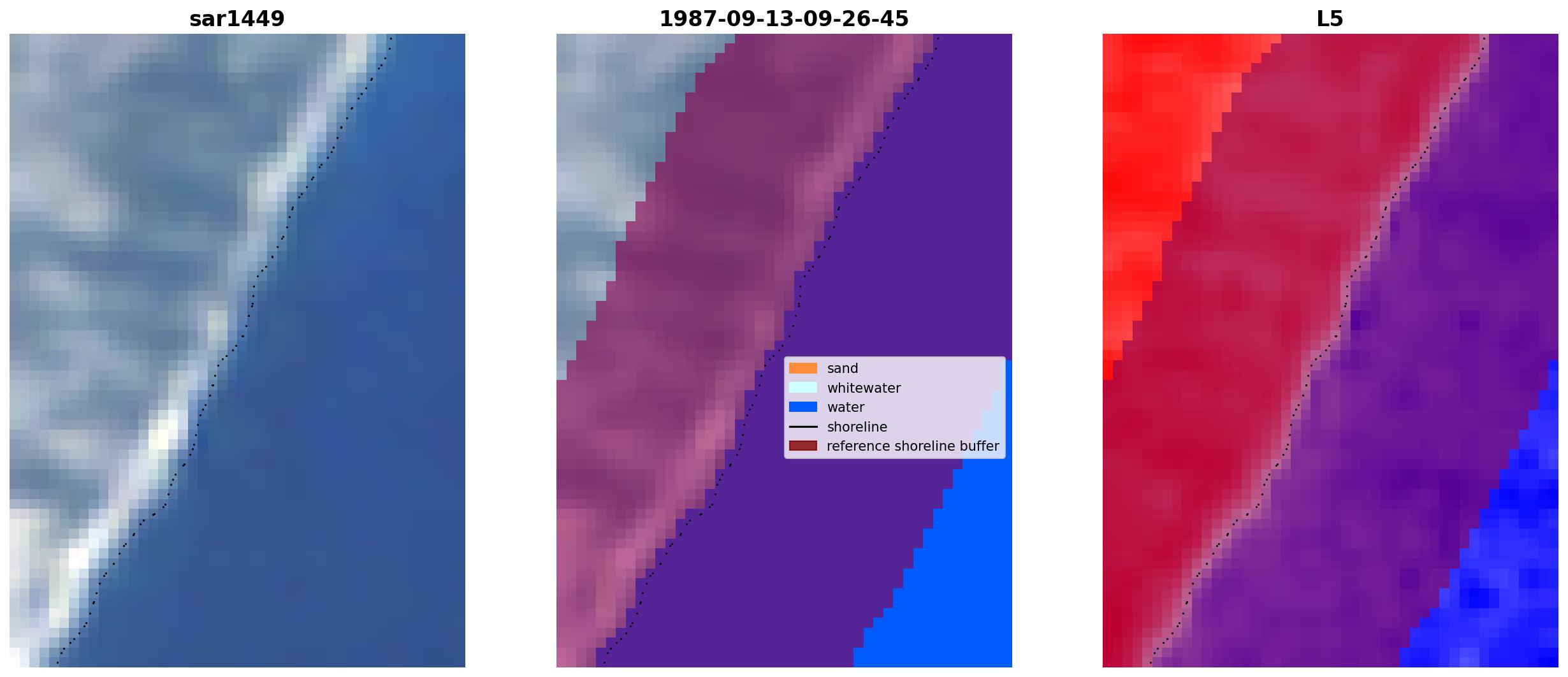 sar1449

1987-09-13-09-26-45

L5

sand
whitewater
water
shoreline
reference shoreline buffer